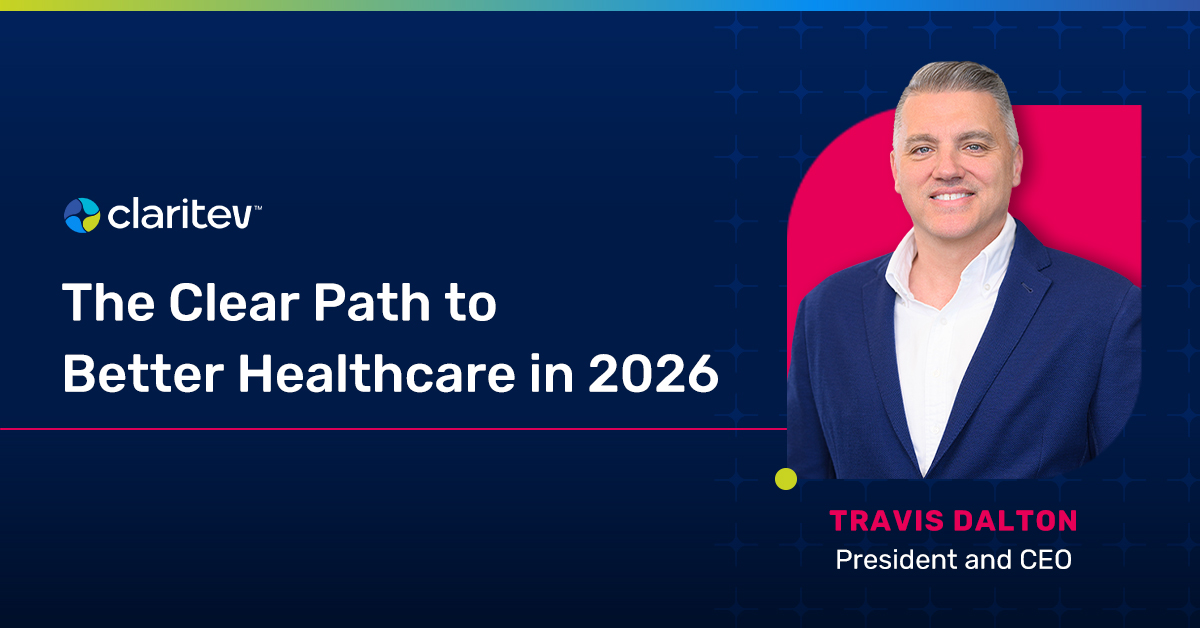 claritev™

The Clear Path to Better Healthcare in 2026

TRAVIS DALTON
President and CEO